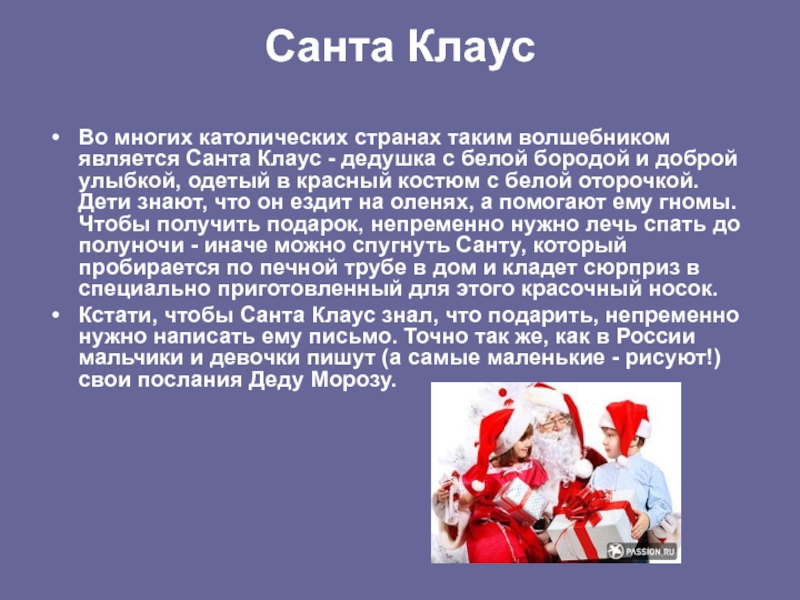 Санта Клаус

• Во многих католических странах таким волшебником является Санта Клаус - дедушка с белой бородой и доброй улыбкой, одетый в красный костюм с белой оторочкой. Дети знают, что он ездит на оленях, а помогают ему гномы. Чтобы получить подарок, непременно нужно лечь спать до полуночи - иначе можно спугнуть Санту, который пробирается по печной трубе в дом и кладет сюрприз в специально приготовленный для этого красочный носок.

• Кстати, чтобы Санта Клаус знал, что подарить, непременно нужно написать ему письмо. Точно так же, как в России мальчики и девочки пишут (а самые маленькие - рисуют!) свои послания Деду Морозу.

PASSION.RU